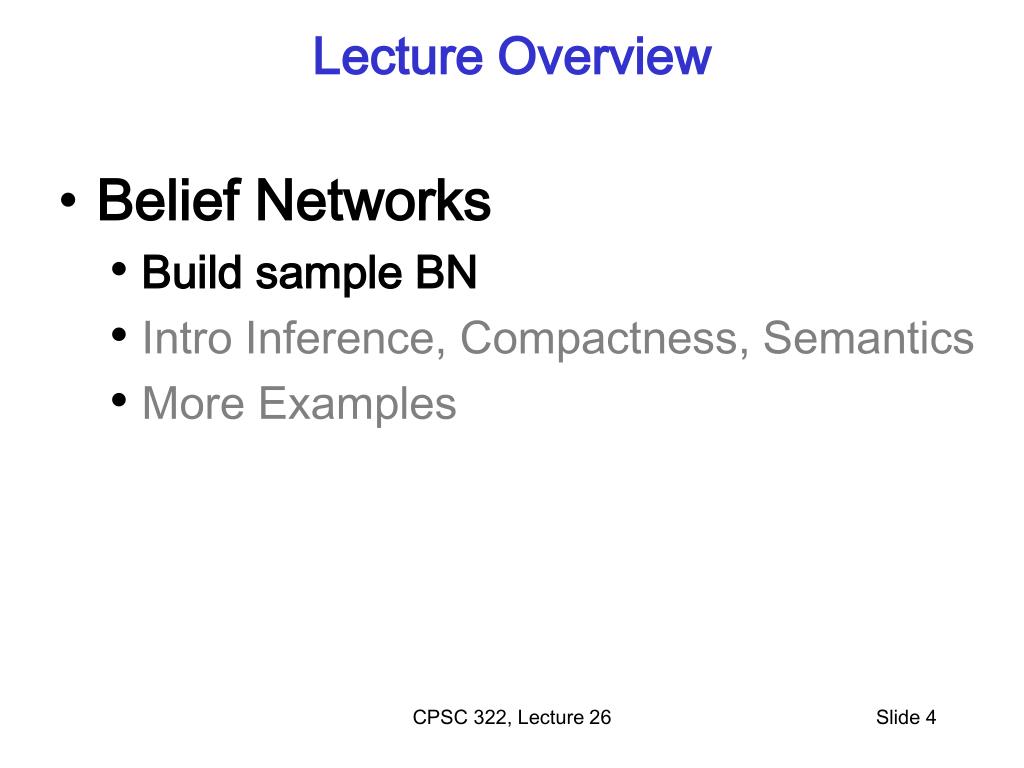 Lecture Overview

• Belief Networks
  • Build sample BN
  • Intro Inference, Compactness, Semantics
  • More Examples

CPSC 322, Lecture 26

Slide 4